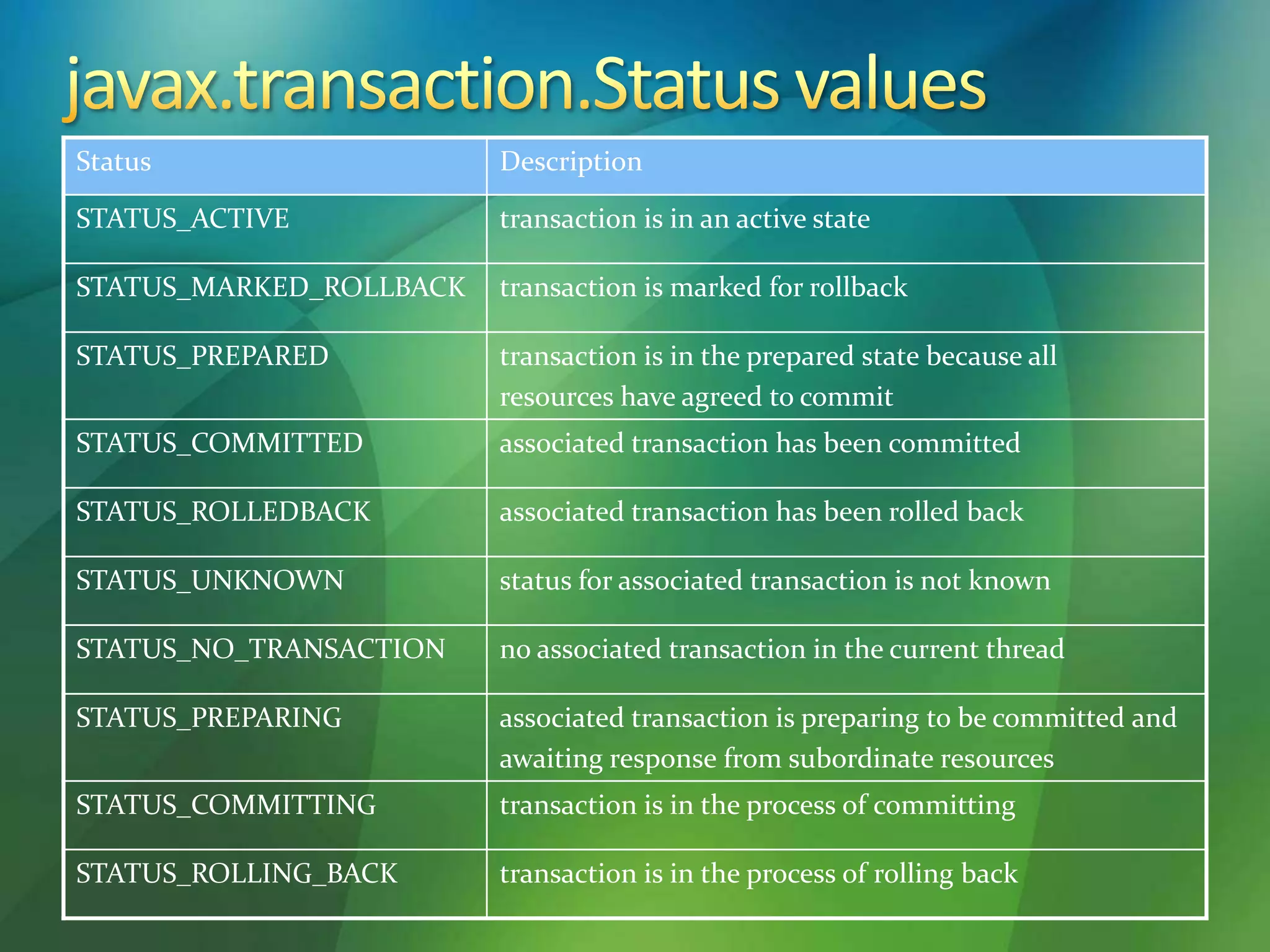 javax.transaction.Status values

| Status | Description |
|---|---|
| STATUS_ACTIVE | transaction is in an active state |
| STATUS_MARKED_ROLLBACK | transaction is marked for rollback |
| STATUS_PREPARED | transaction is in the prepared state because all resources have agreed to commit |
| STATUS_COMMITTED | associated transaction has been committed |
| STATUS_ROLLEDBACK | associated transaction has been rolled back |
| STATUS_UNKNOWN | status for associated transaction is not known |
| STATUS_NO_TRANSACTION | no associated transaction in the current thread |
| STATUS_PREPARING | associated transaction is preparing to be committed and awaiting response from subordinate resources |
| STATUS_COMMITTING | transaction is in the process of committing |
| STATUS_ROLLING_BACK | transaction is in the process of rolling back |